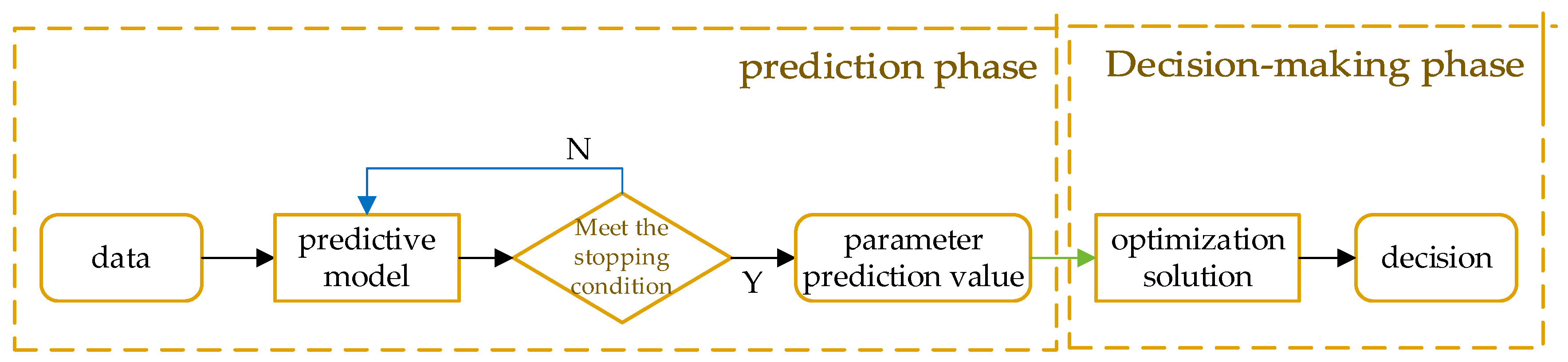 prediction phase

Decision-making phase

N

data

predictive model

Meet the stopping condition

Y

parameter prediction value

optimization solution

decision